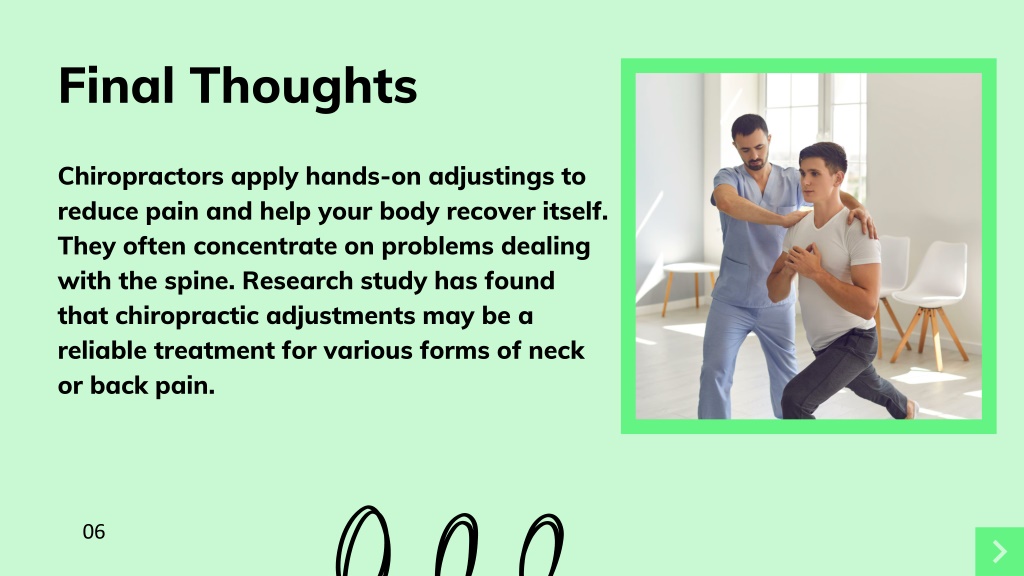 Final Thoughts

Chiropractors apply hands-on adjustings to reduce pain and help your body recover itself. They often concentrate on problems dealing with the spine. Research study has found that chiropractic adjustments may be a reliable treatment for various forms of neck or back pain.

06